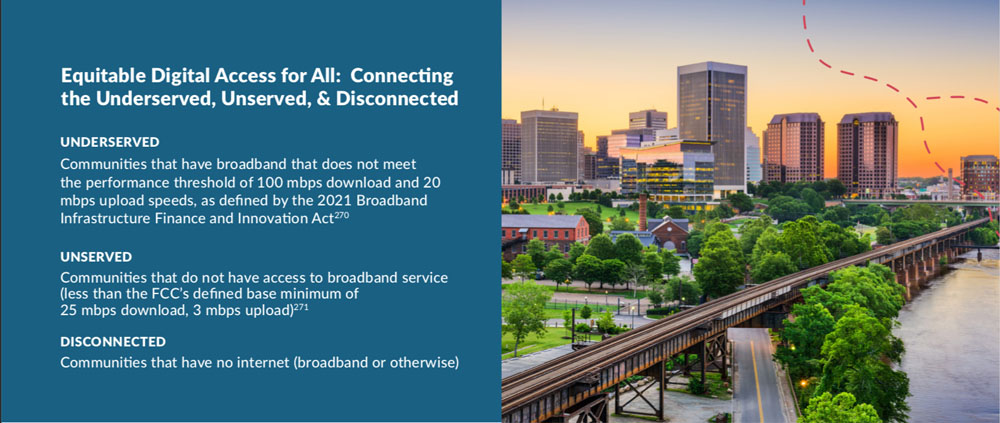 Equitable Digital Access for All:  Connecting the Underserved, Unserved, & Disconnected

UNDERSERVED
Communities that have broadband that does not meet the performance threshold of 100 mbps download and 20 mbps upload speeds, as defined by the 2021 Broadband Infrastructure Finance and Innovation Act$^{270}$

UNSERVED
Communities that do not have access to broadband service (less than the FCC's defined base minimum of 25 mbps download, 3 mbps upload)$^{271}$

DISCONNECTED
Communities that have no internet (broadband or otherwise)